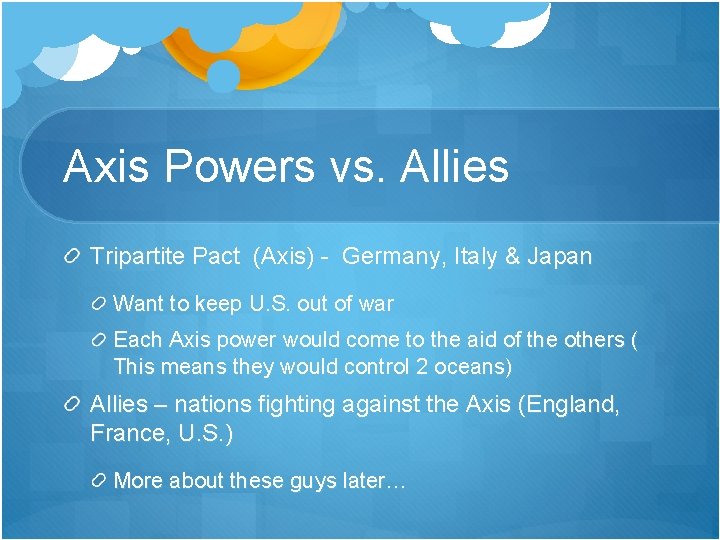 Axis Powers vs. Allies

Tripartite Pact  (Axis) -  Germany, Italy & Japan

Want to keep U.S. out of war

Each Axis power would come to the aid of the others ( This means they would control 2 oceans)

Allies – nations fighting against the Axis (England, France, U.S.)

More about these guys later…